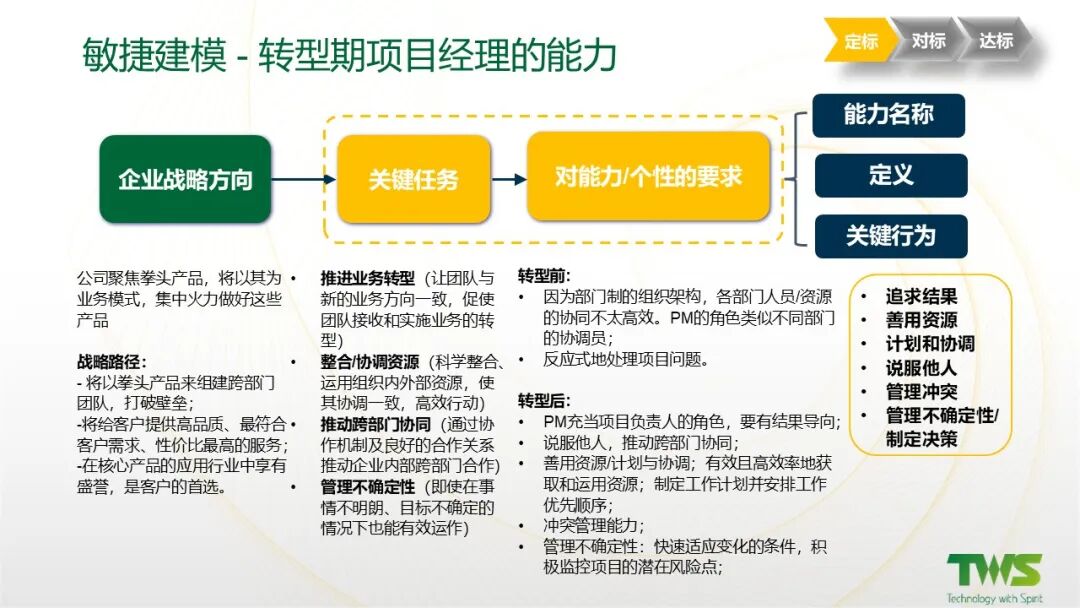 敏捷建模 - 转型期项目经理的能力

定标 对标 达标

企业战略方向

关键任务

对能力/个性的要求

能力名称

定义

关键行为

公司聚焦拳头产品，将以其为业务模式，集中火力做好这些产品

战略路径：
- 将以拳头产品来组建跨部门团队，打破壁垒；
-将给客户提供高品质、最符合客户需求、性价比最高的服务；
-在核心产品的应用行业中享有盛誉，是客户的首选。

• 推进业务转型（让团队与新的业务方向一致，促使团队接收和实施业务的转型）
• 整合/协调资源（科学整合、运用组织内外部资源，使其协调一致，高效行动）
• 推动跨部门协同（通过协作机制及良好的合作关系推动企业内部跨部门合作）
• 管理不确定性（即使在事情不明朗、目标不确定的情况下也能有效运作）

转型前：
• 因为部门制的组织架构，各部门人员/资源的协同不太高效。PM的角色类似不同部门的协调员；
• 反应式地处理项目问题。

转型后：
• PM充当项目负责人的角色，要有结果导向；
• 说服他人，推动跨部门协同；
• 善用资源/计划与协调；有效且高效率地获取和运用资源；制定工作计划并安排工作优先顺序；
• 冲突管理能力；
• 管理不确定性：快速适应变化的条件，积极监控项目的潜在风险点；

• 追求结果
• 善用资源
• 计划和协调
• 说服他人
• 管理冲突
• 管理不确定性/制定决策

TWS
Technology with Spirit